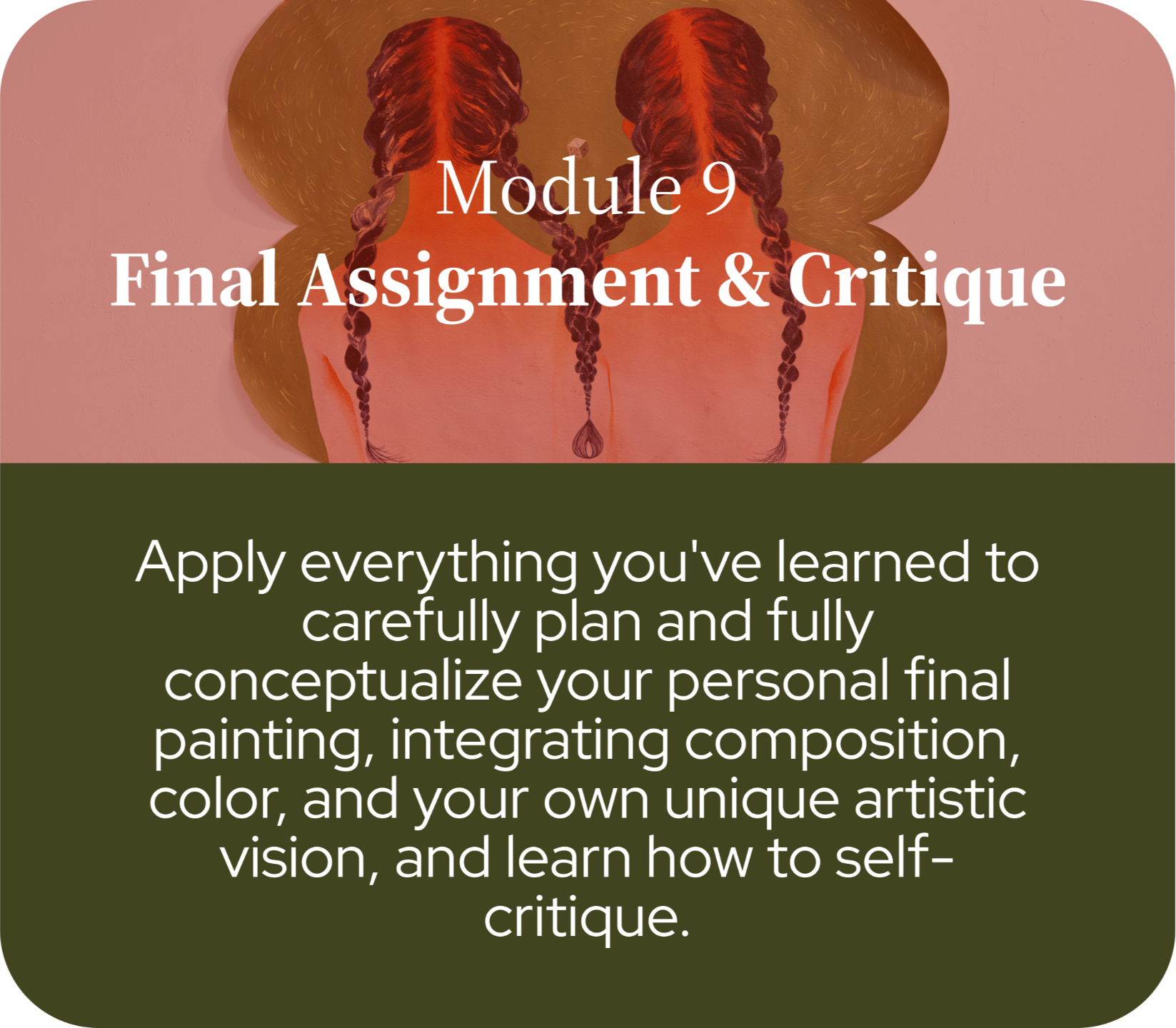 Module 9
Final Assignment & Critique

Apply everything you've learned to carefully plan and fully conceptualize your personal final painting, integrating composition, color, and your own unique artistic vision, and learn how to self-critique.